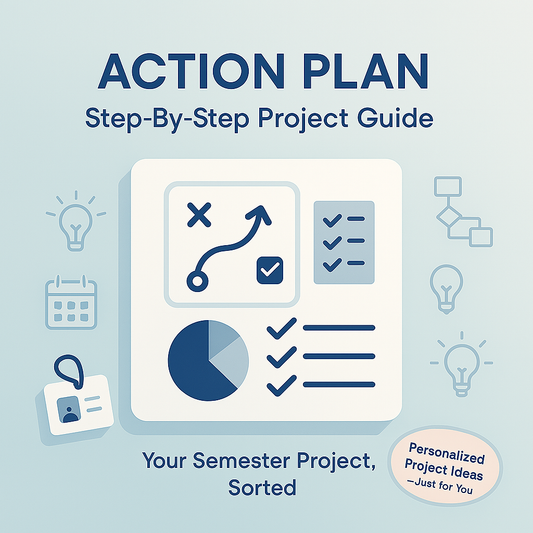 ACTION PLAN
Step-By-Step Project Guide

Your Semester Project, Sorted

Personalized Project Ideas —Just for You